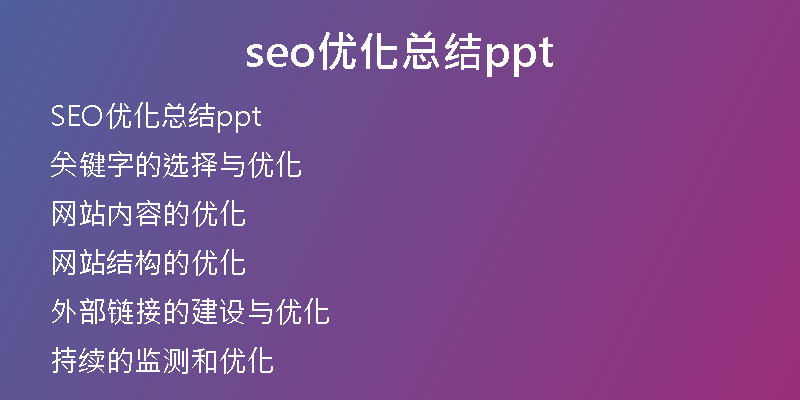 seo优化总结ppt

SEO优化总结ppt
关键字的选择与优化
网站内容的优化
网站结构的优化
外部链接的建设与优化
持续的监测和优化